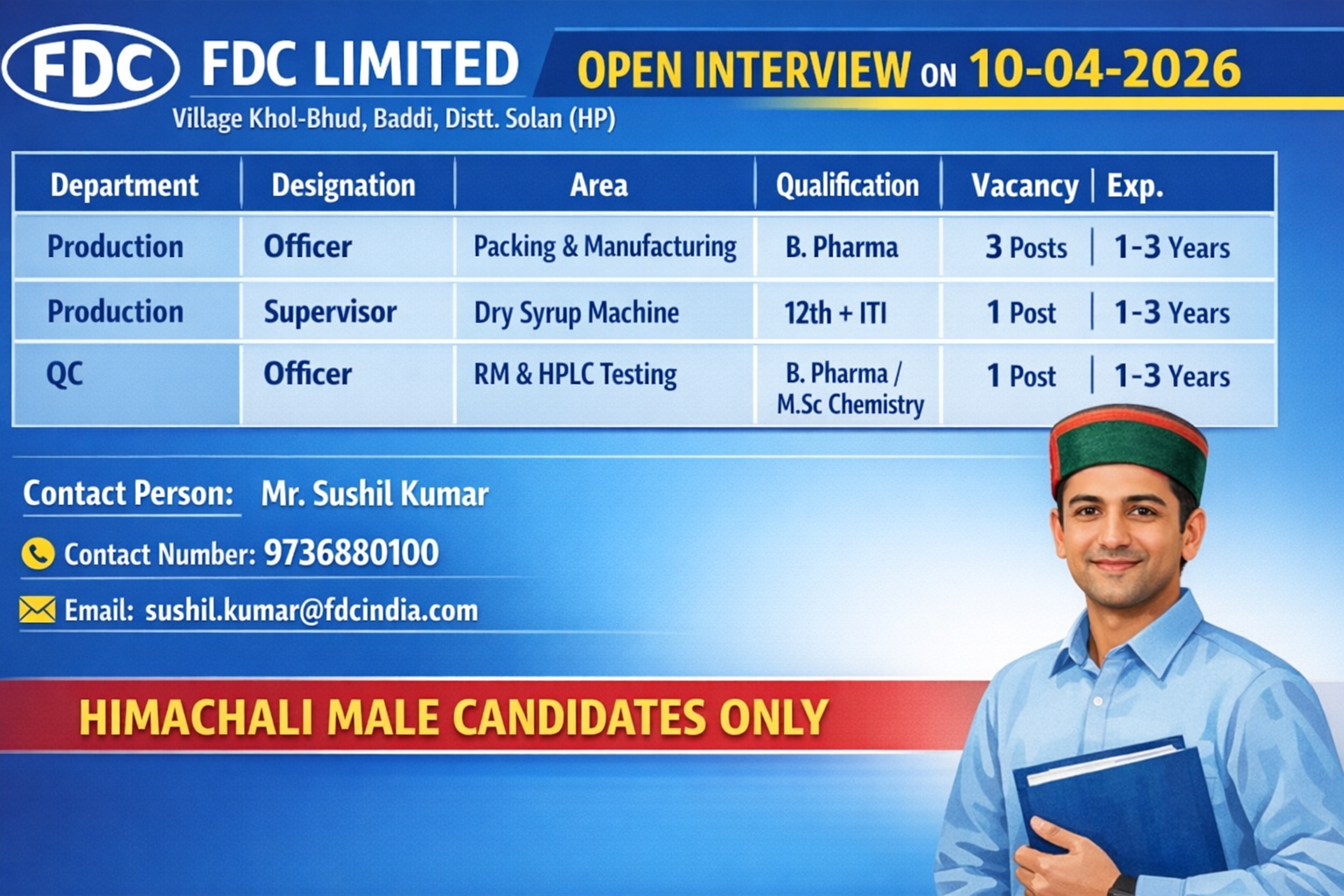 FDC FDC LIMITED

OPEN INTERVIEW ON 10-04-2026

Village Khol-Bhud, Baddi, Distt. Solan (HP)

| Department | Designation | Area | Qualification | Vacancy | Exp. |
|---|---|---|---|---|---|
| Production | Officer | Packing & Manufacturing | B. Pharma | 3 Posts | 1-3 Years |
| Production | Supervisor | Dry Syrup Machine | 12th + ITI | 1 Post | 1-3 Years |
| QC | Officer | RM & HPLC Testing | B. Pharma / M.Sc Chemistry | 1 Post | 1-3 Years |

Contact Person: Mr. Sushil Kumar

Contact Number: 9736880100

Email: sushil.kumar@fdcindia.com

HIMACHALI MALE CANDIDATES ONLY